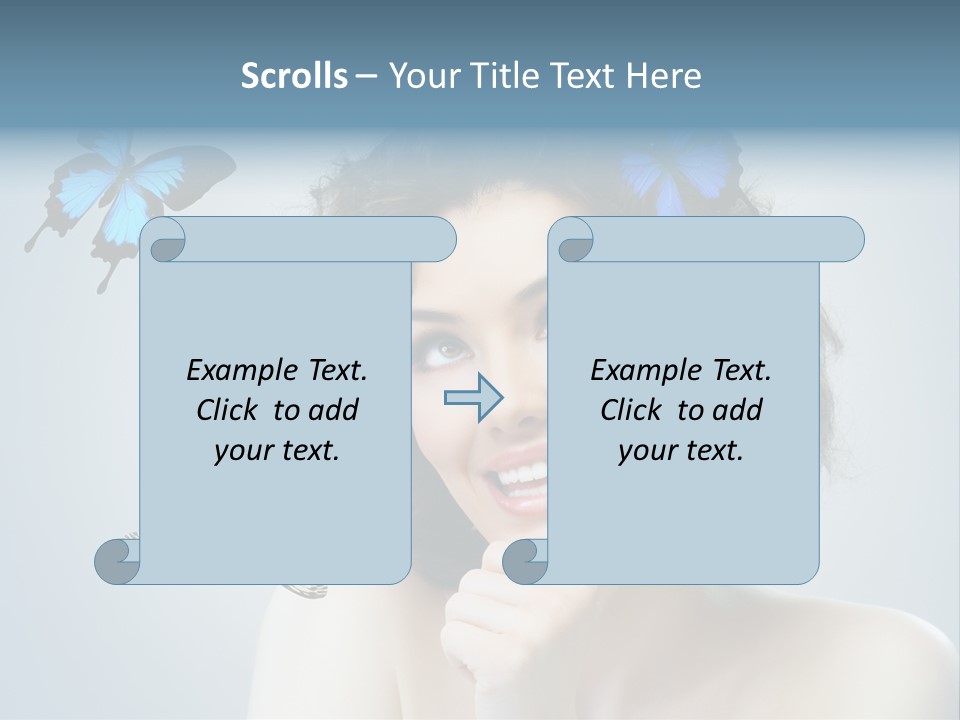 Scrolls – Your Title Text Here

Example Text. Click to add your text.

Example Text. Click to add your text.